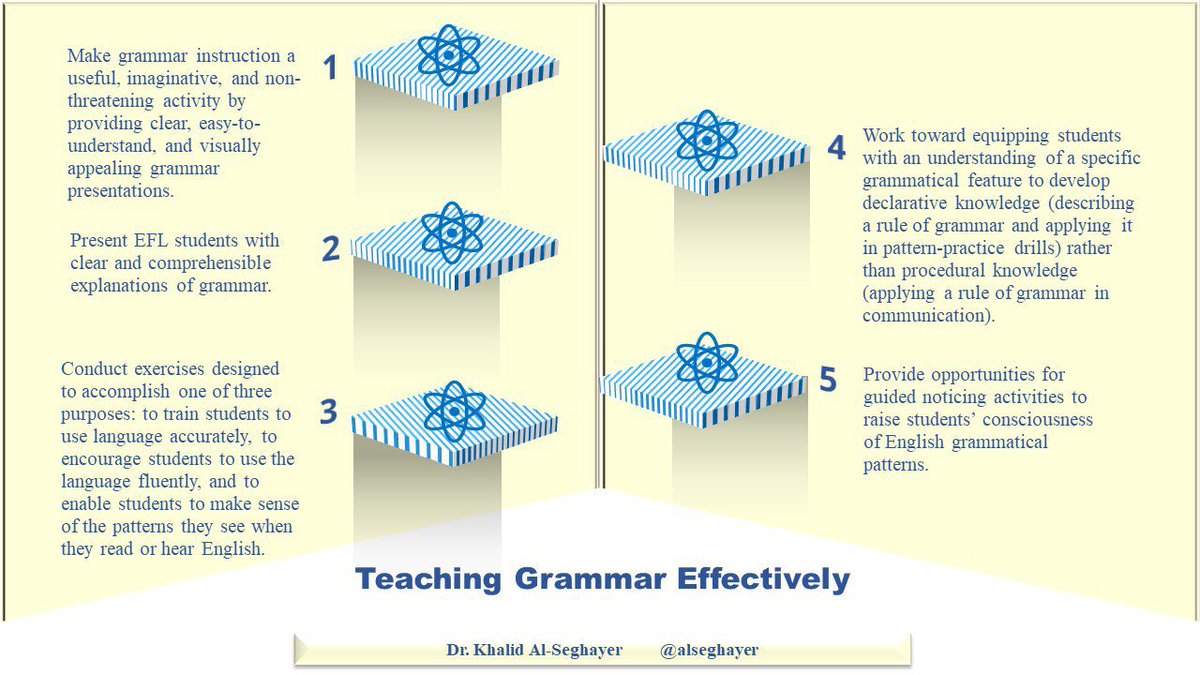 Make grammar instruction a useful, imaginative, and non-threatening activity by providing clear, easy-to-understand, and visually appealing grammar presentations.

1

Present EFL students with clear and comprehensible explanations of grammar.

2

Conduct exercises designed to accomplish one of three purposes: to train students to use language accurately, to encourage students to use the language fluently, and to enable students to make sense of the patterns they see when they read or hear English.

3

4

Work toward equipping students with an understanding of a specific grammatical feature to develop declarative knowledge (describing a rule of grammar and applying it in pattern-practice drills) rather than procedural knowledge (applying a rule of grammar in communication).

5

Provide opportunities for guided noticing activities to raise students' consciousness of English grammatical patterns.

Teaching Grammar Effectively

Dr. Khalid Al-Seghayer @alseghayer